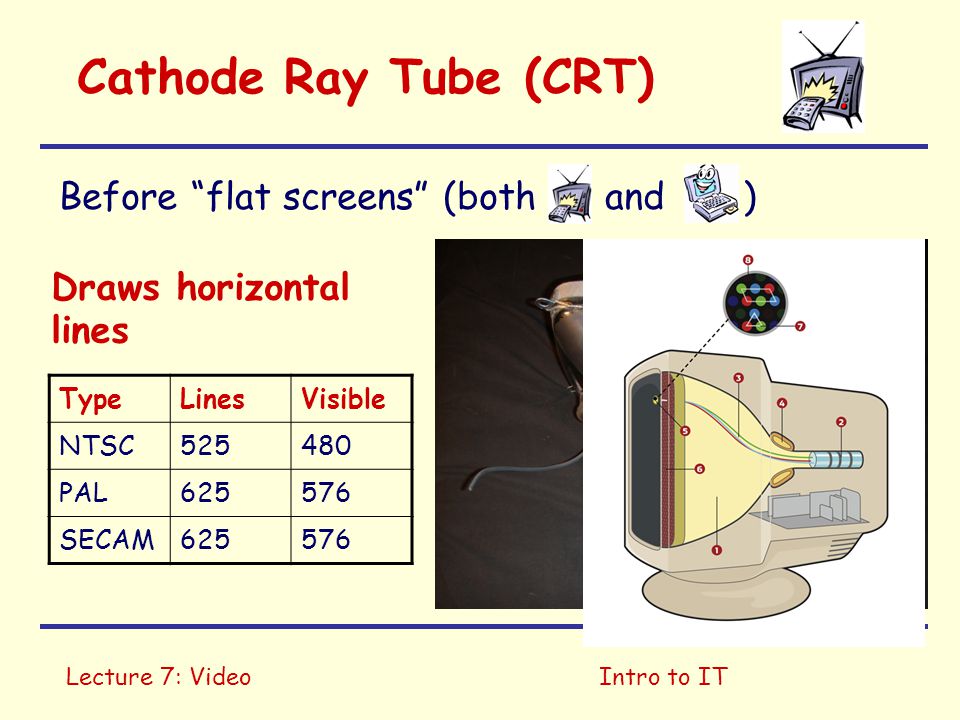 Cathode Ray Tube (CRT)

Before “flat screens” (both and )

Draws horizontal lines

| Type | Lines | Visible |
|---|---|---|
| NTSC | 525 | 480 |
| PAL | 625 | 576 |
| SECAM | 625 | 576 |

8
7
3
4
2
5
6
1

Lecture 7: Video

Intro to IT